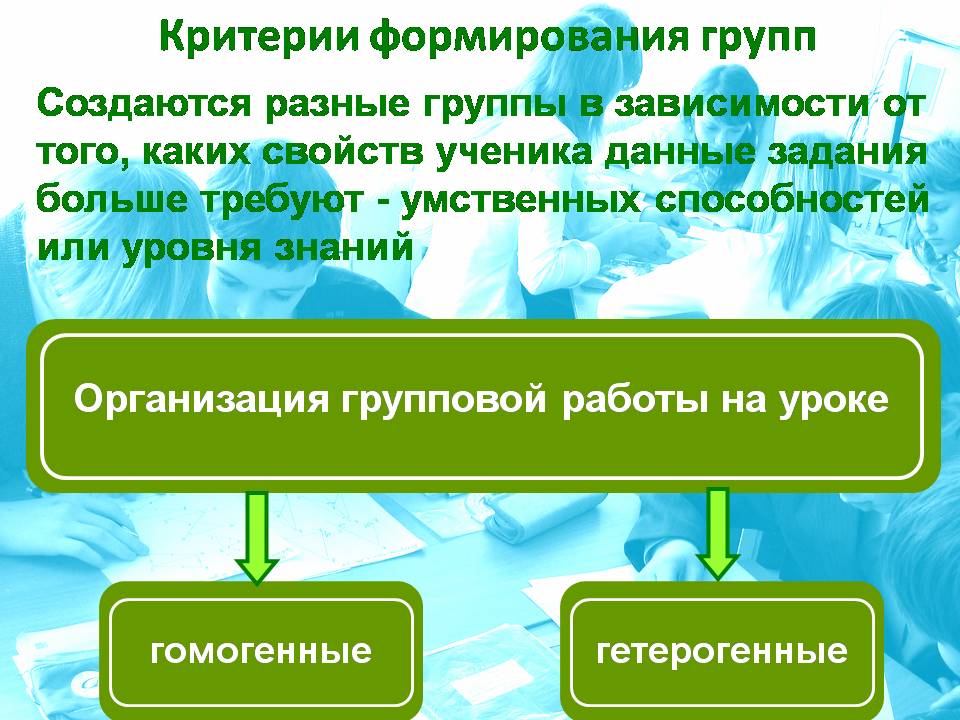 Критерии формирования групп

Создаются разные группы в зависимости от того, каких свойств ученика данные задания больше требуют - умственных способностей или уровня знаний

Организация групповой работы на уроке

гомогенные

гетерогенные